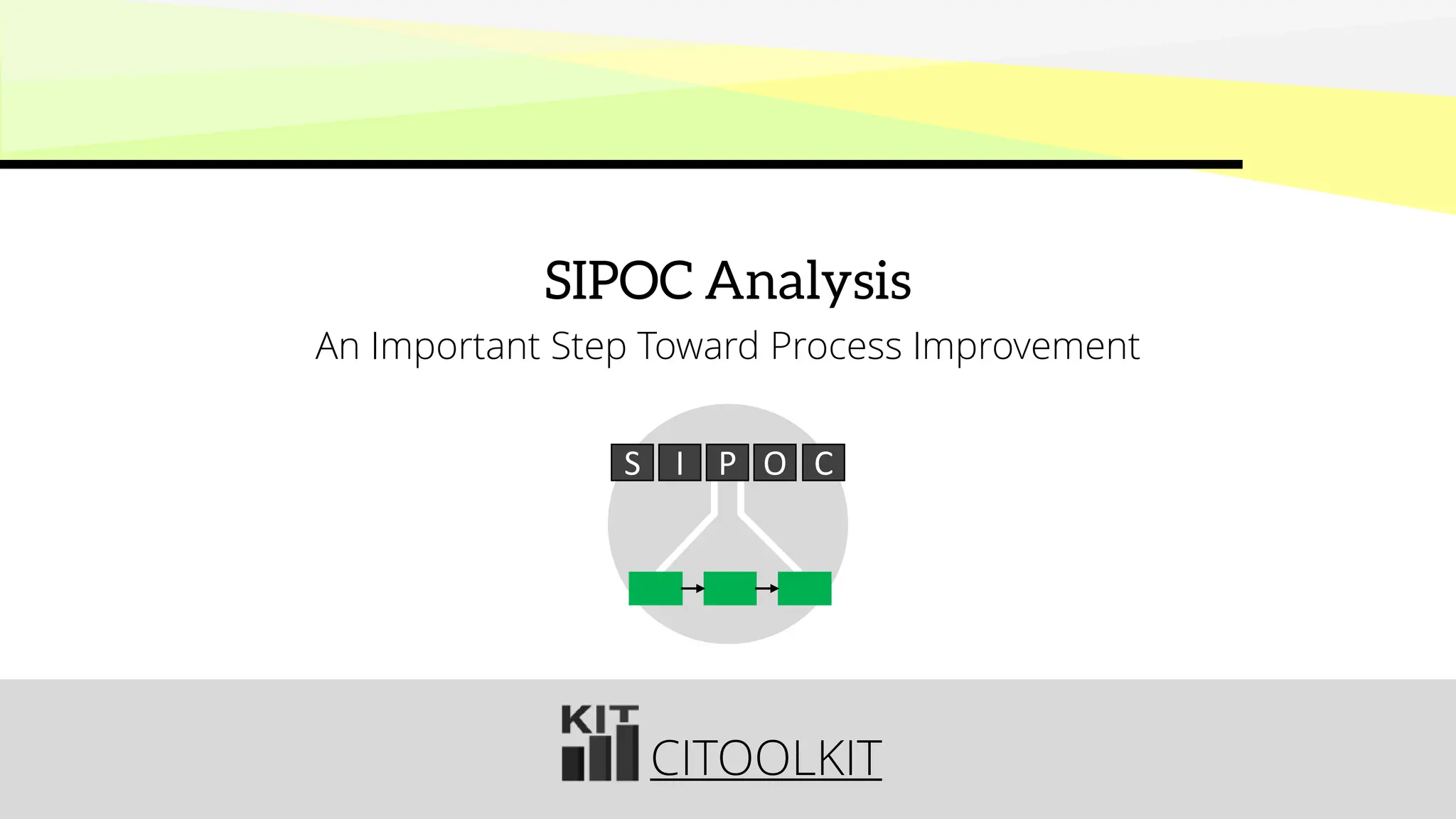 SIPOC Analysis

An Important Step Toward Process Improvement

S I P O C

KIT

CITOOLKIT